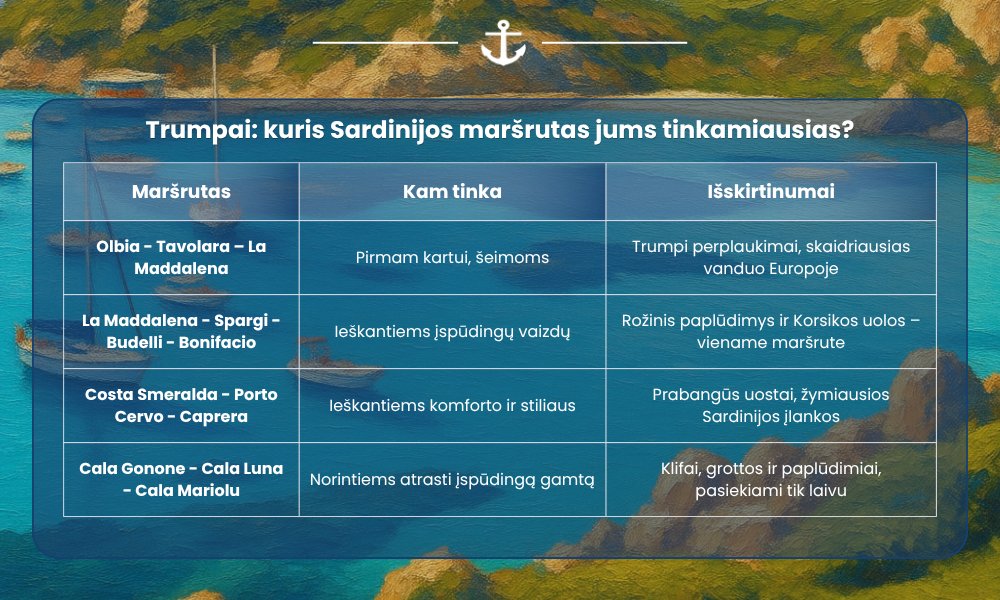 Trumpai: kuris Sardinijos maršrutas jums tinkamiausias?

| Maršrutas | Kam tinka | Išskirtinumai |
|---|---|---|
| Olbia - Tavolara – La Maddalena | Pirmam kartui, šeimoms | Trumpi perplaukimai, skaidriausias vanduo Europoje |
| La Maddalena - Spargi - Budelli - Bonifacio | Ieškantiems įspūdingų vaizdų | Rožinis paplūdimys ir Korsikos uolos – viename maršrute |
| Costa Smeralda - Porto Cervo - Caprera | Ieškantiems komforto ir stiliaus | Prabangūs uostai, žymiausios Sardinijos įlankos |
| Cala Gonone - Cala Luna - Cala Mariolu | Norintiems atrasti įspūdingą gamtą | Klifai, grottos ir paplūdimiai, pasiekiami tik laivu |